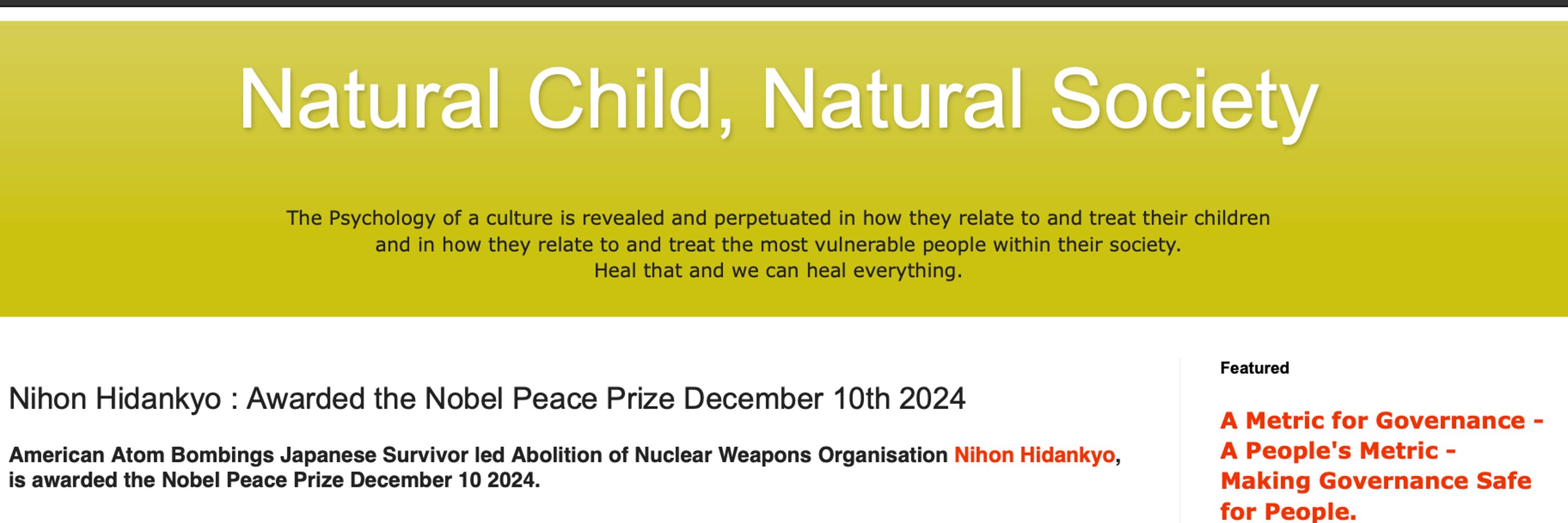 Natural Child, Natural Society

The Psychology of a culture is revealed and perpetuated in how they relate to and treat their children and in how they relate to and treat the most vulnerable people within their society.
Heal that and we can heal everything.

Nihon Hidankyo : Awarded the Nobel Peace Prize December 10th 2024

American Atom Bombings Japanese Survivor led Abolition of Nuclear Weapons Organisation Nihon Hidankyo, is awarded the Nobel Peace Prize December 10 2024.

Featured

A Metric for Governance - A People's Metric - Making Governance Safe for People.